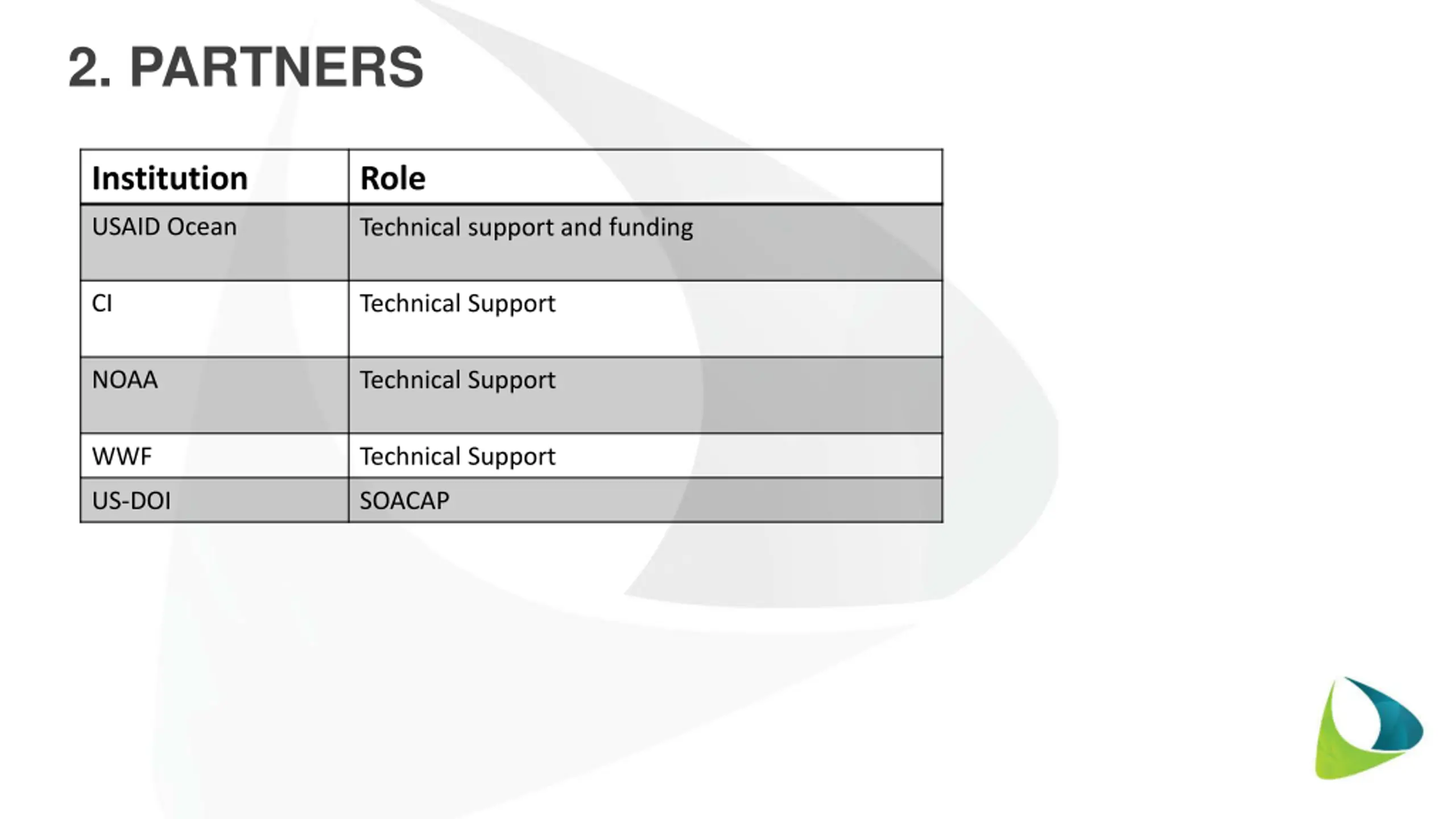 2. PARTNERS

| Institution | Role |
|---|---|
| USAID Ocean | Technical support and funding |
| CI | Technical Support |
| NOAA | Technical Support |
| WWF | Technical Support |
| US-DOI | SOACAP |